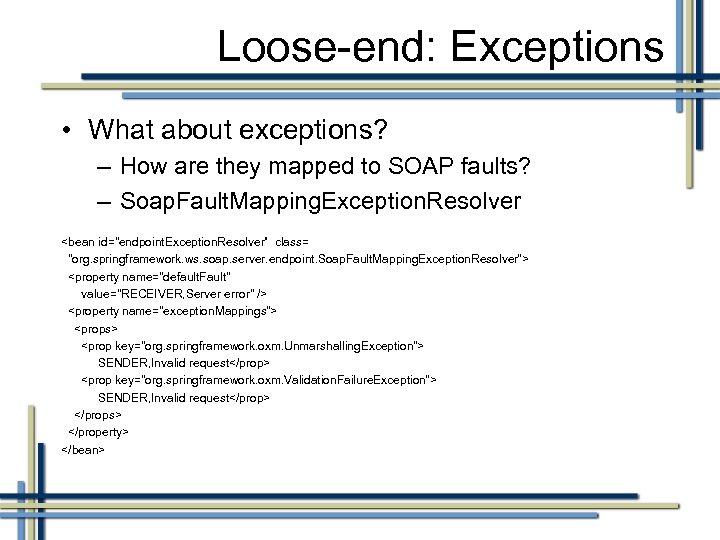 Loose-end: Exceptions

• What about exceptions?
– How are they mapped to SOAP faults?
– SoapFaultMappingExceptionResolver

<bean id="endpointExceptionResolver" class=
"org.springframework.ws.soap.server.endpoint.SoapFaultMappingExceptionResolver">
<property name="defaultFault"
value="RECEIVER,Server error" />
<property name="exceptionMappings">
<props>
<prop key="org.springframework.oxm.UnmarshallingException">
SENDER,Invalid request</prop>
<prop key="org.springframework.oxm.ValidationFailureException">
SENDER,Invalid request</prop>
</props>
</property>
</bean>